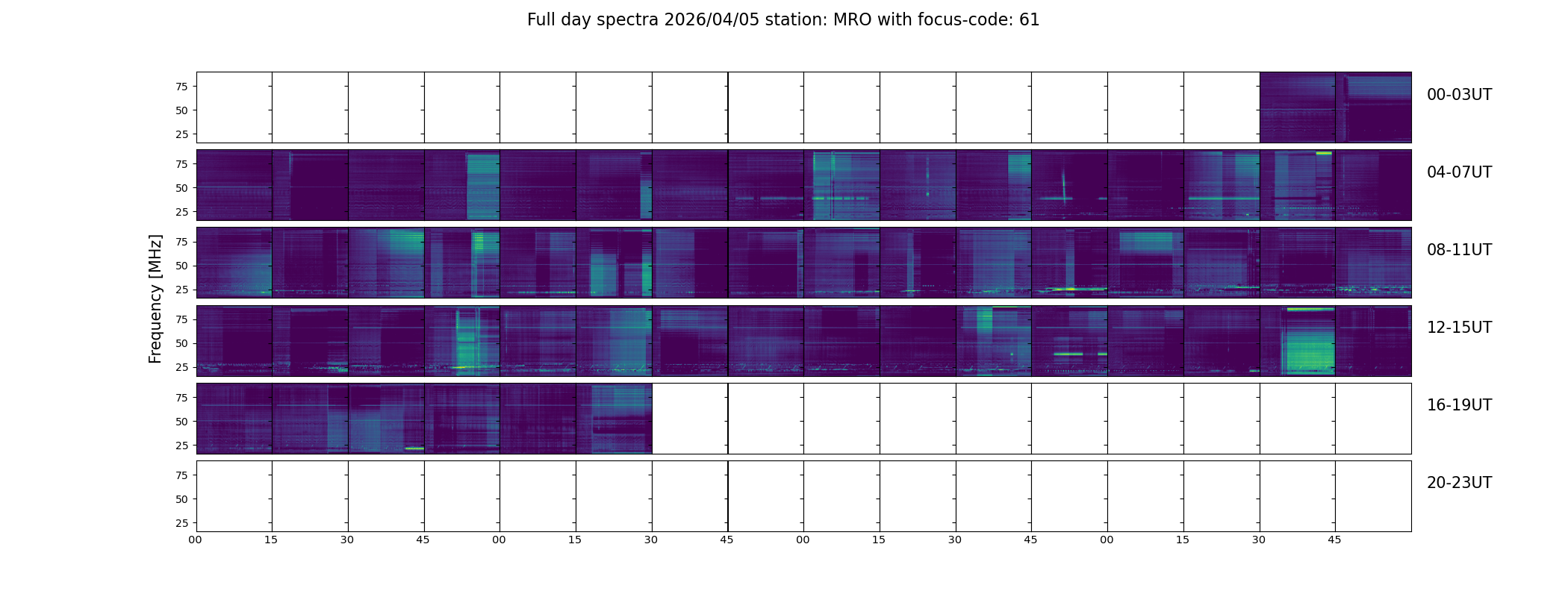 Full day spectra 2026/04/05 station: MRO with focus-code: 61

Frequency [MHz]

75
50
25
00-03UT

75
50
25
04-07UT

75
50
25
08-11UT

75
50
25
12-15UT

75
50
25
16-19UT

75
50
25
20-23UT

00 15 30 45 00 15 30 45 00 15 30 45 00 15 30 45